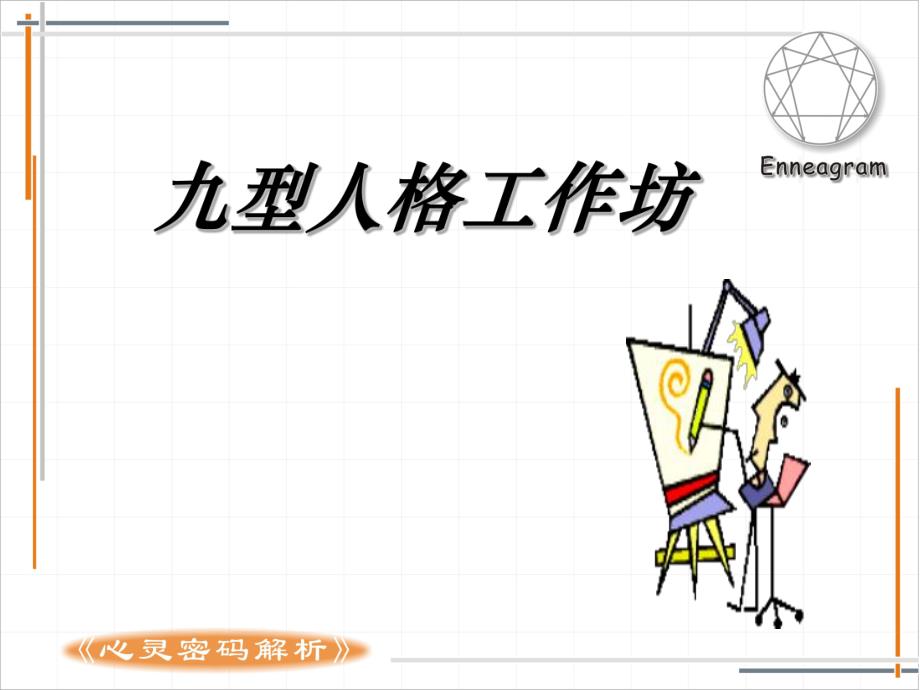 Enneagram

九型人格工作坊

《心灵密码解析》